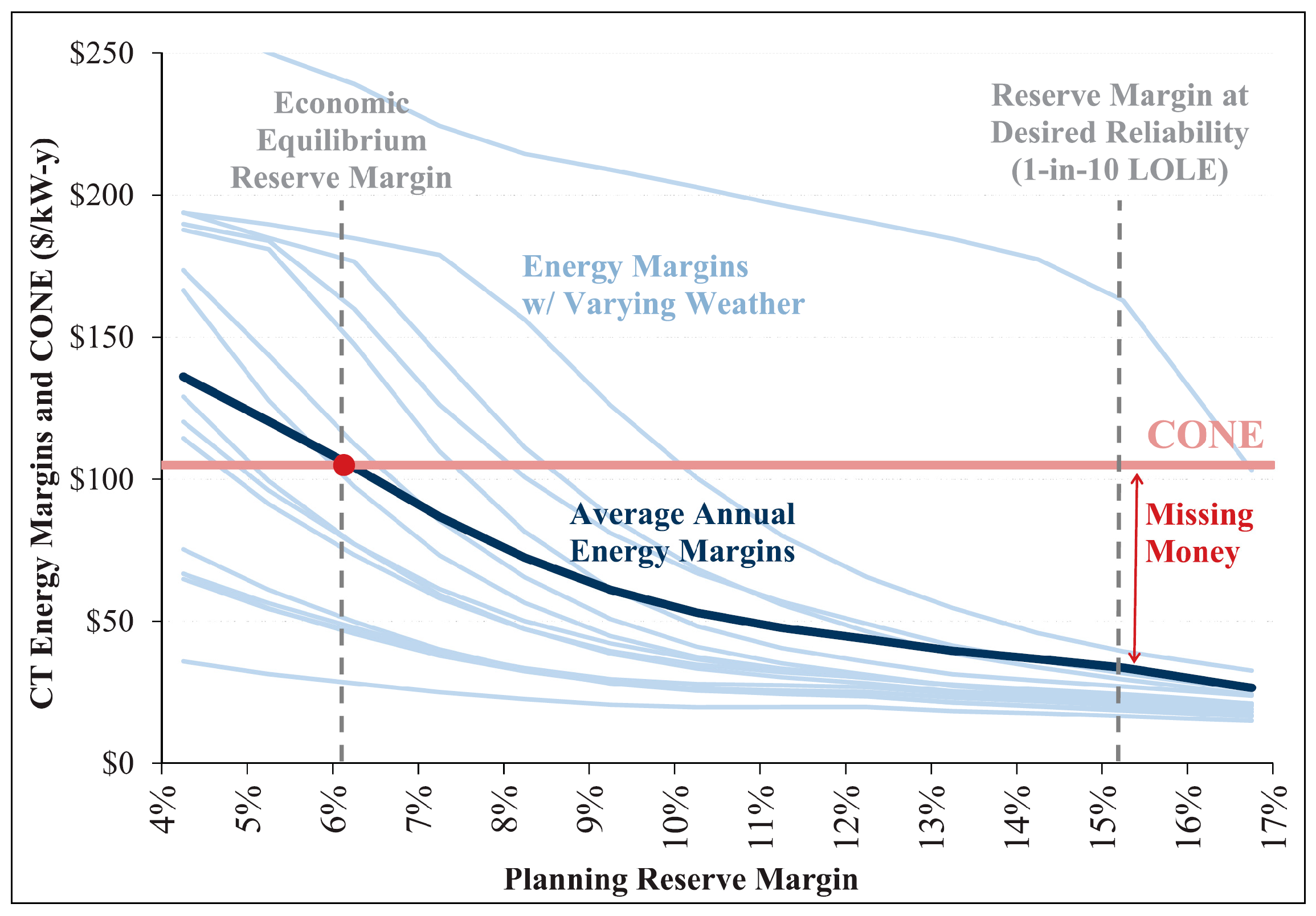 CT Energy Margins and CONE ($/kW-y)

$250
$200
$150
$100
$50
$0

Economic Equilibrium Reserve Margin

Reserve Margin at Desired Reliability (1-in-10 LOLE)

Energy Margins w/ Varying Weather

CONE

Average Annual Energy Margins

Missing Money

4%
5%
6%
7%
8%
9%
10%
11%
12%
13%
14%
15%
16%
17%

Planning Reserve Margin